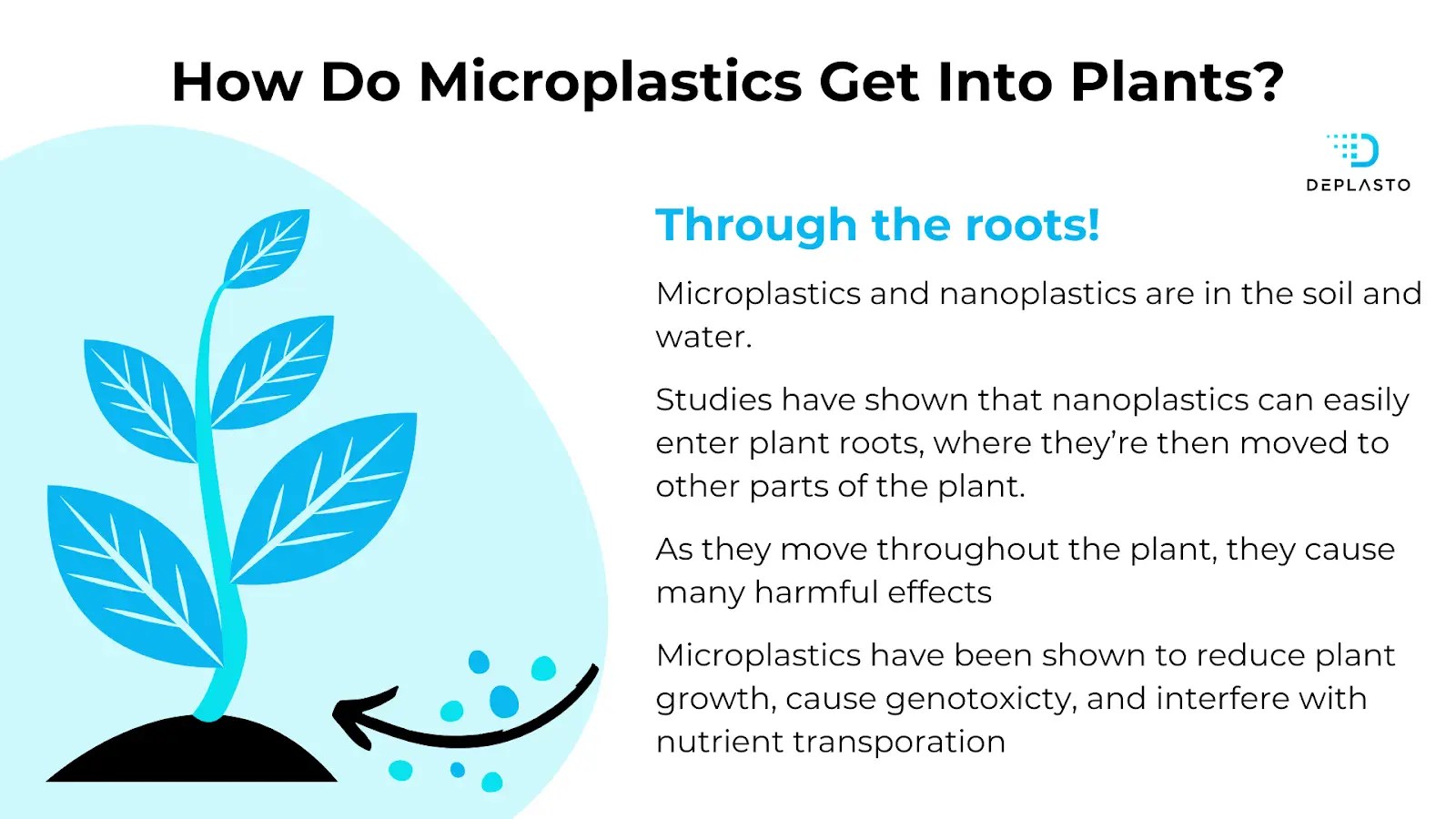 How Do Microplastics Get Into Plants?

DEPLASTO

Through the roots!

Microplastics and nanoplastics are in the soil and water.

Studies have shown that nanoplastics can easily enter plant roots, where they're then moved to other parts of the plant.

As they move throughout the plant, they cause many harmful effects

Microplastics have been shown to reduce plant growth, cause genotoxicty, and interfere with nutrient transporation